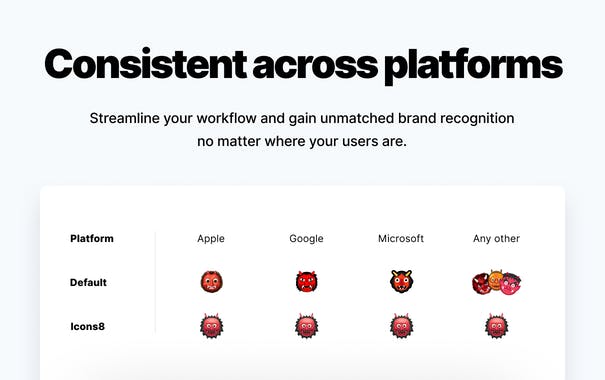 Consistent across platforms

Streamline your workflow and gain unmatched brand recognition no matter where your users are.

| Platform | Apple | Google | Microsoft | Any other |
|---|---|---|---|---|
| Default | | | | |
| Icons8 | | | | |